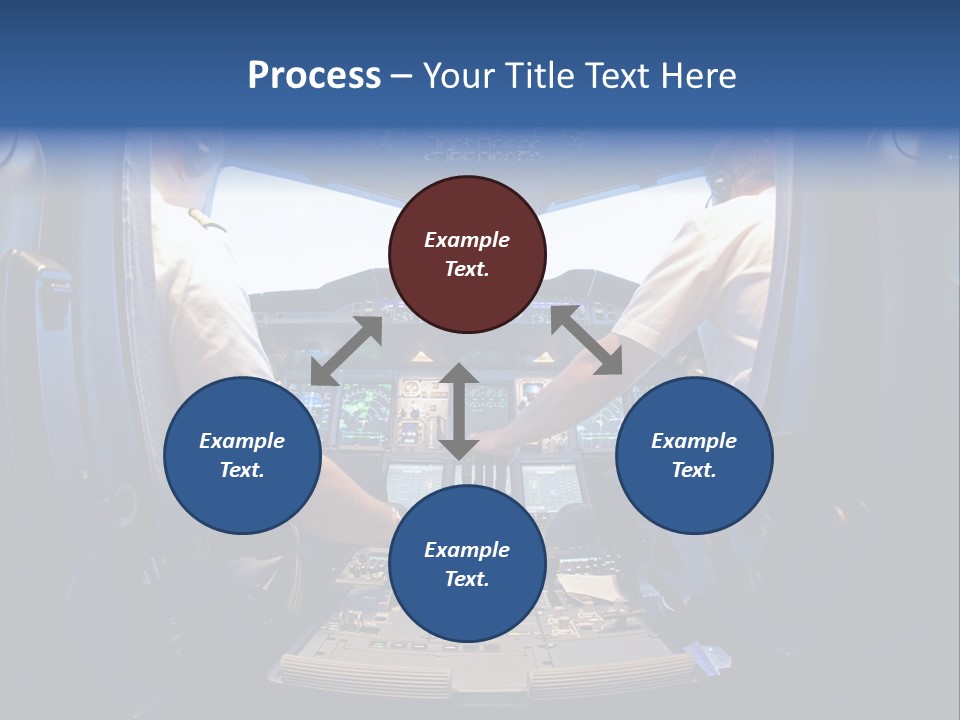 Process – Your Title Text Here

Example Text.

Example Text.

Example Text.

Example Text.